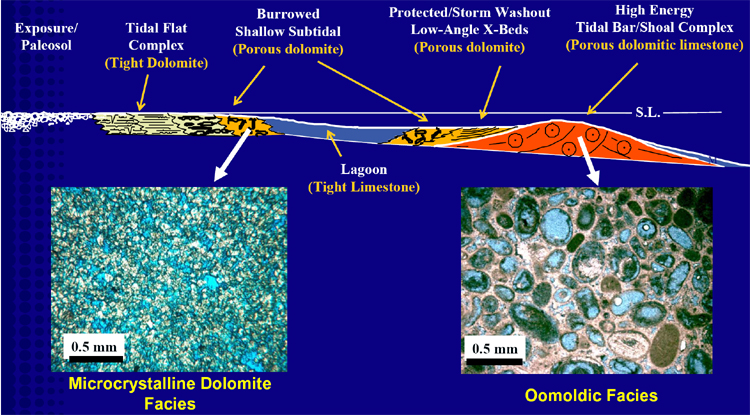 Exposure/
Paleosol

Tidal Flat
Complex
(Tight Dolomite)

Burrowed
Shallow Subtidal
(Porous dolomite)

Protected/Storm Washout
Low-Angle X-Beds
(Porous dolomite)

High Energy
Tidal Bar/Shoal Complex
(Porous dolomitic limestone)

S.L.

Lagoon
(Tight Limestone)

0.5 mm

Microcrystalline Dolomite
Facies

0.5 mm

Oomoldic Facies